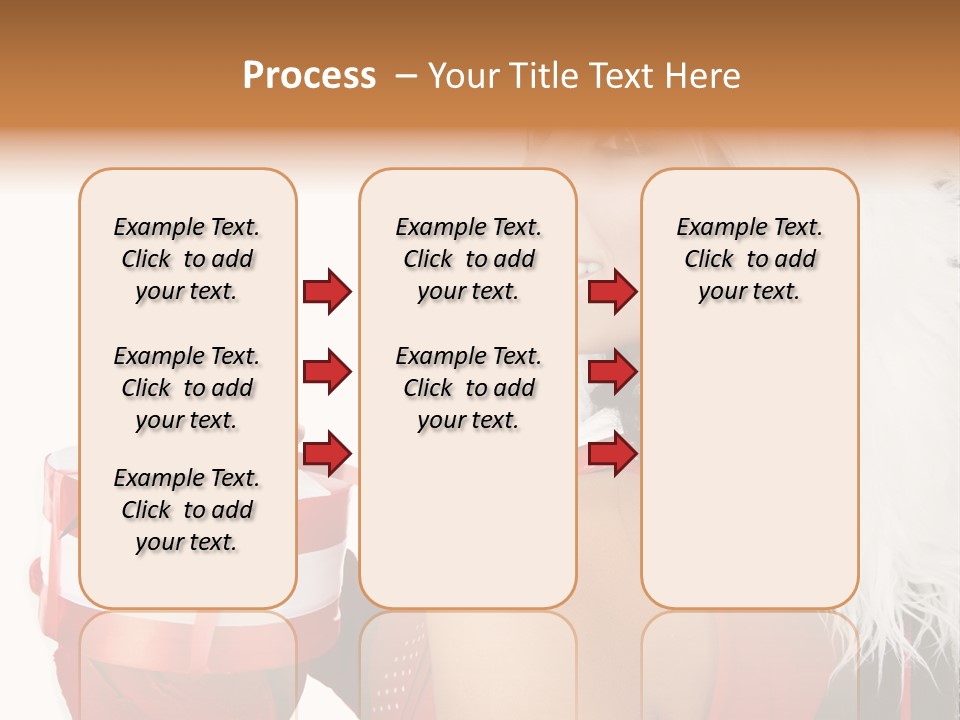 Process – Your Title Text Here

Example Text. Click to add your text.

Example Text. Click to add your text.

Example Text. Click to add your text.

Example Text. Click to add your text.

Example Text. Click to add your text.

Example Text. Click to add your text.